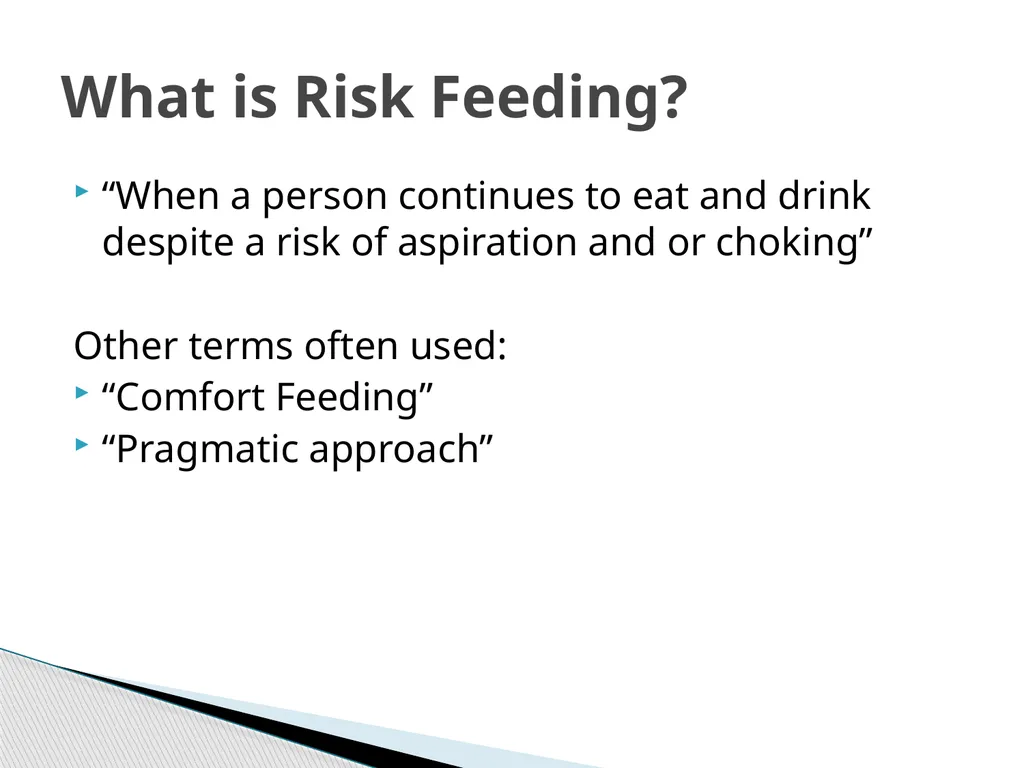 What is Risk Feeding?

“When a person continues to eat and drink despite a risk of aspiration and or choking”

Other terms often used:
“Comfort Feeding”
“Pragmatic approach”